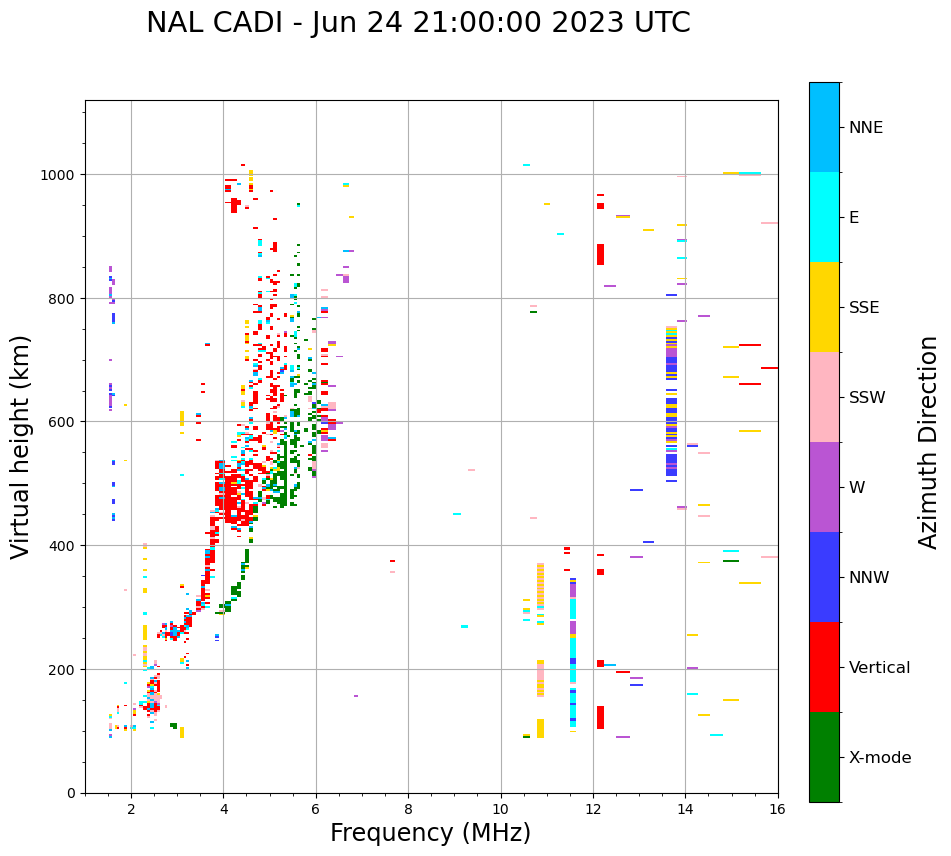 NAL CADI - Jun 24 21:00:00 2023 UTC

Virtual height (km)

1000
800
600
400
200
0

2
4
6
8
10
12
14
16

Frequency (MHz)

NNE
E
SSE
SSW
W
NNW
Vertical
X-mode

Azimuth Direction